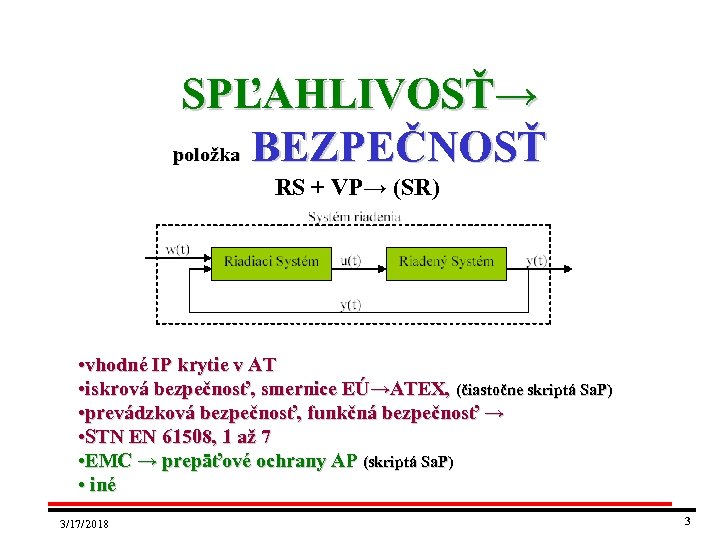 SPĽAHLIVOSŤ→

položka BEZPEČNOSŤ

RS + VP→ (SR)

Systém riadenia

w(t)

Riadiaci Systém

u(t)

Riadený Systém

y(t)

y(t)

•vhodné IP krytie v AT
•iskrová bezpečnosť, smernice EÚ→ATEX, (čiastočne skriptá SaP)
•prevádzková bezpečnosť, funkčná bezpečnosť →
•STN EN 61508, 1 až 7
•EMC → prepäťové ochrany AP (skriptá SaP)
• iné

3/17/2018

3